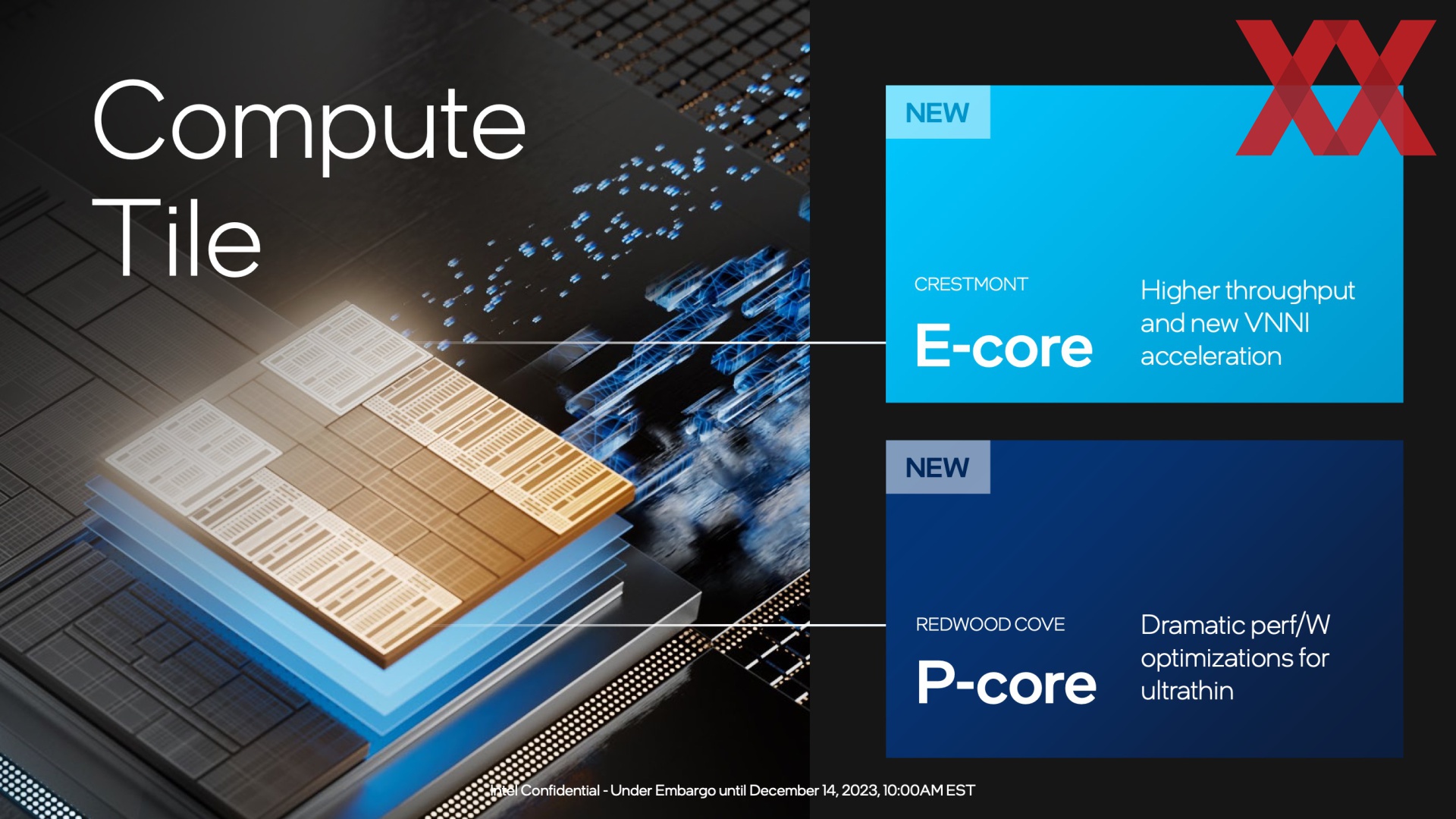 Compute Tile

NEW

CRESTMONT

E-core

Higher throughput and new VNNI acceleration

NEW

REDWOOD COVE

P-core

Dramatic perf/W optimizations for ultrathin

Intel Confidential - Under Embargo until December 14, 2023, 10:00AM EST